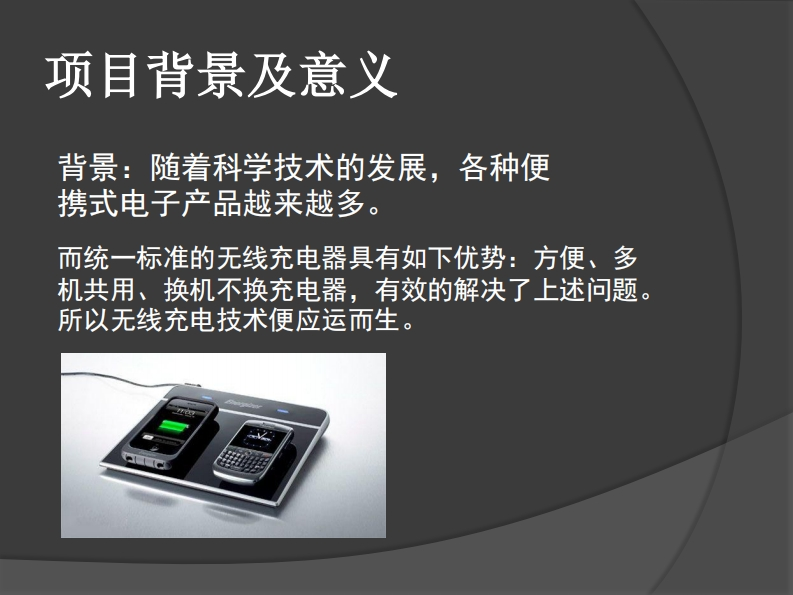 项目背景及意义

背景：随着科学技术的发展，各种便携式电子产品越来越多。

而统一标准的无线充电器具有如下优势：方便、多机共用、换机不换充电器，有效的解决了上述问题。所以无线充电技术便应运而生。

Energizer